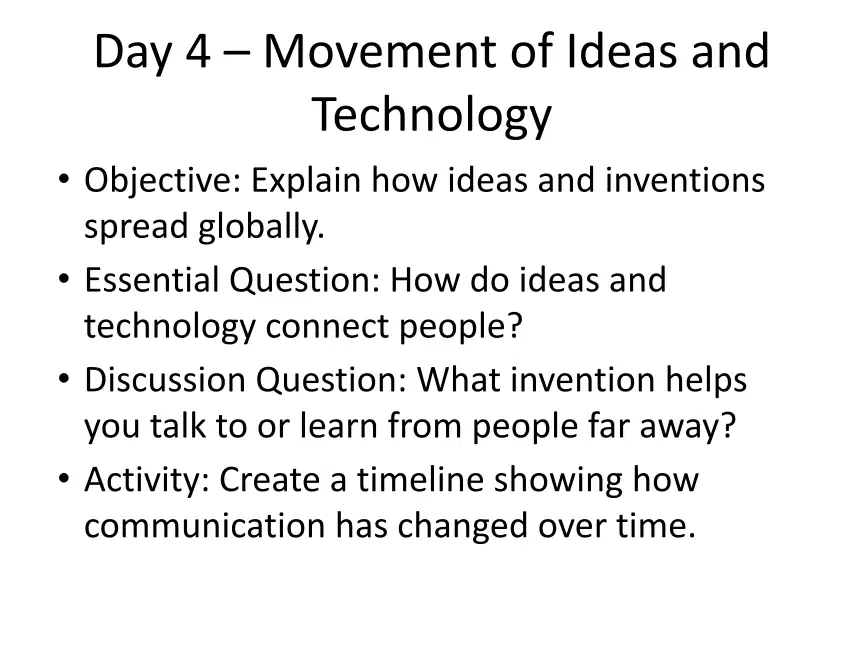 Day 4 – Movement of Ideas and Technology

• Objective: Explain how ideas and inventions spread globally.
• Essential Question: How do ideas and technology connect people?
• Discussion Question: What invention helps you talk to or learn from people far away?
• Activity: Create a timeline showing how communication has changed over time.